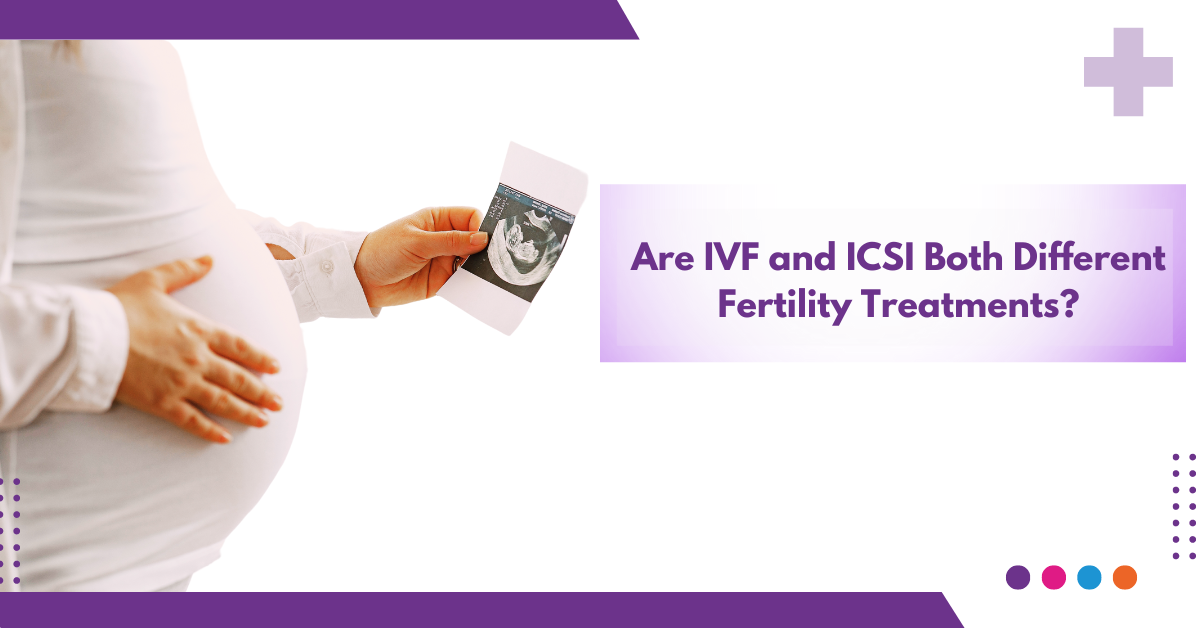 Are IVF and ICSI Both Different Fertility Treatments?